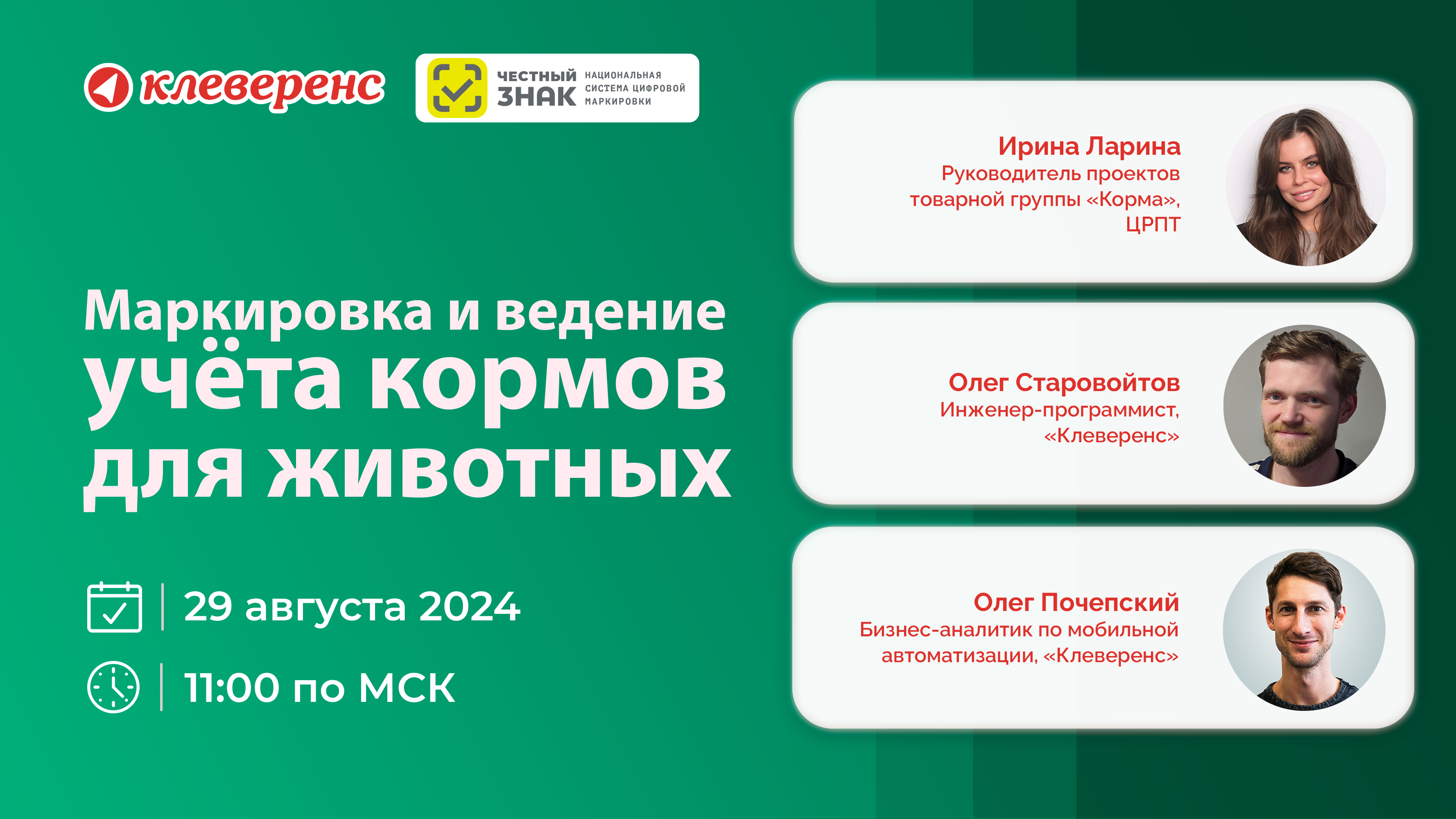 клеверенс

ЧЕСТНЫЙ ЗНАК НАЦИОНАЛЬНАЯ СИСТЕМА ЦИФРОВОЙ МАРКИРОВКИ

Маркировка и ведение учёта кормов для животных

29 августа 2024

11:00 по МСК

Ирина Ларина
Руководитель проектов товарной группы «Корма», ЦРПТ

Олег Старовойтов
Инженер-программист, «Клеверенс»

Олег Почепский
Бизнес-аналитик по мобильной автоматизации, «Клеверенс»